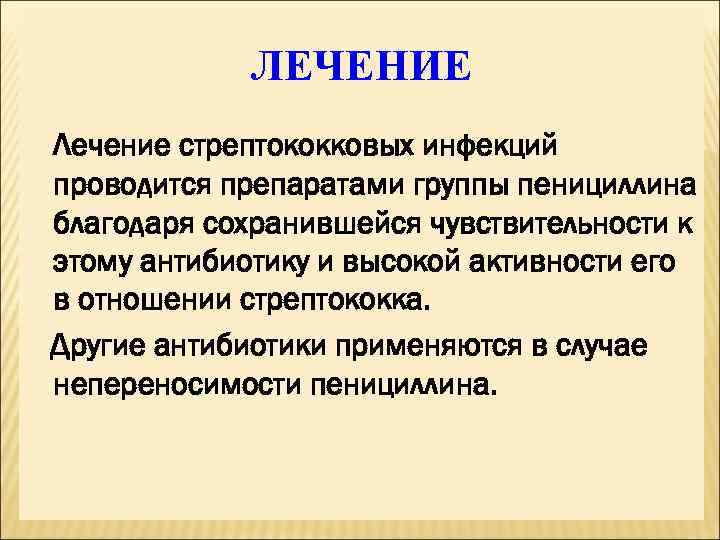 ЛЕЧЕНИЕ

Лечение стрептококковых инфекций проводится препаратами группы пенициллина благодаря сохранившейся чувствительности к этому антибиотику и высокой активности его в отношении стрептококка.

Другие антибиотики применяются в случае непереносимости пенициллина.